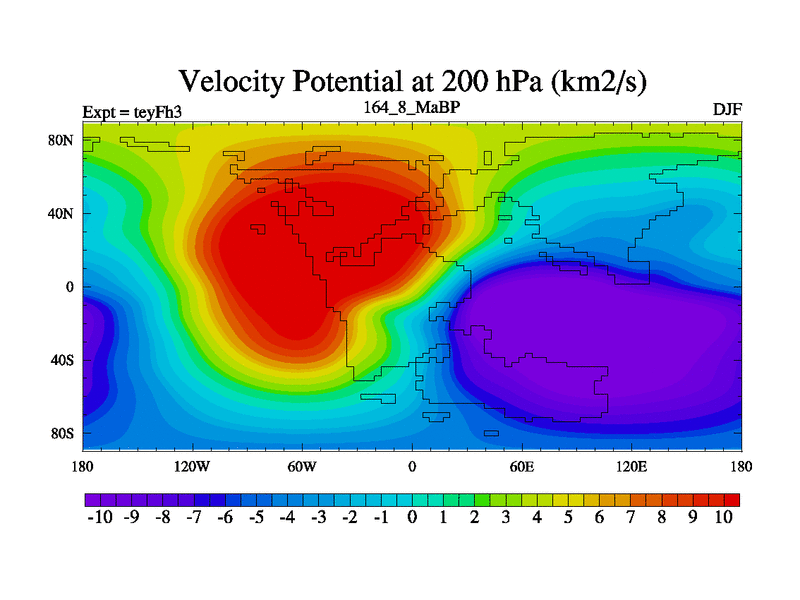 Velocity Potential at 200 hPa (km2/s)

Expt = teyFh3

164_8_MaBP

DJF

80N
40N
0
40S
80S

180 120W 60W 0 60E 120E 180

-10 -9 -8 -7 -6 -5 -4 -3 -2 -1 0 1 2 3 4 5 6 7 8 9 10